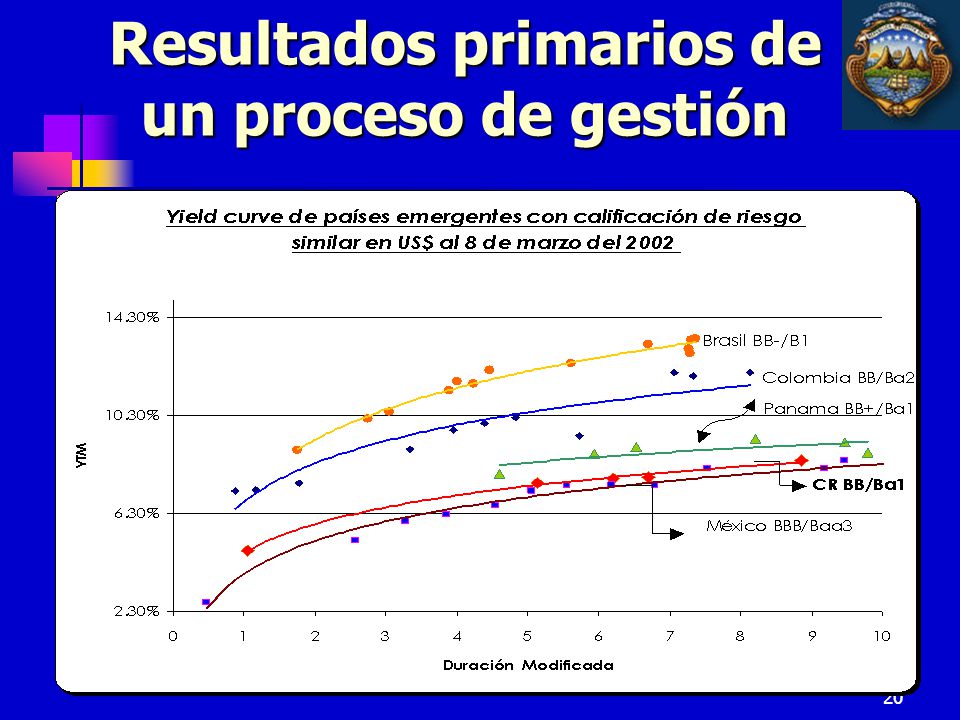 Resultados primarios de un proceso de gestión

Yield curve de países emergentes con calificación de riesgo similar en US$ al 8 de marzo del 2002

14.30%
10.30%
6.30%
2.30%

YTM

Brasil BB-/B1
Colombia BB/Ba2
Panama BB+/Ba1
CR BB/Ba1
México BBB/Baa3

0 1 2 3 4 5 6 7 8 9 10

Duración Modificada

20